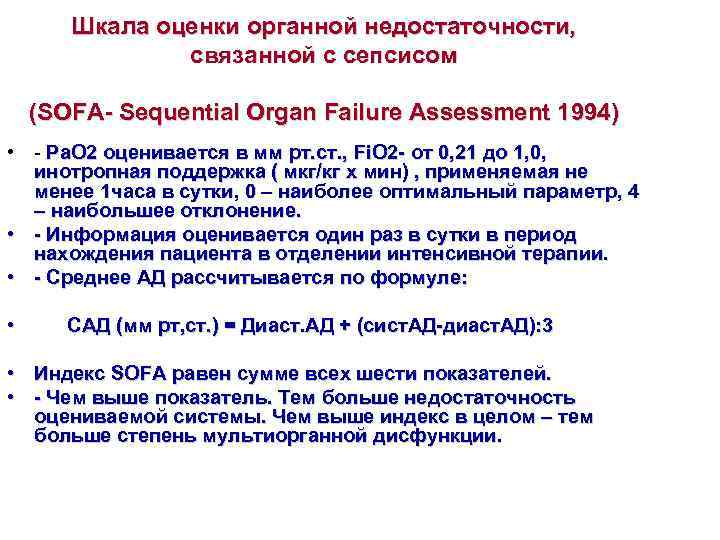 Шкала оценки органной недостаточности, связанной с сепсисом

(SOFA- Sequential Organ Failure Assessment 1994)

• - PaO2 оценивается в мм рт.ст., FiO2- от 0,21 до 1,0, инотропная поддержка ( мкг/кг х мин) , применяемая не менее 1часа в сутки, 0 – наиболее оптимальный параметр, 4 – наибольшее отклонение.
• - Информация оценивается один раз в сутки в период нахождения пациента в отделении интенсивной терапии.
• - Среднее АД рассчитывается по формуле:
• САД (мм рт,ст.) = Диаст.АД + (систАД-диастАД):3
• Индекс SOFA равен сумме всех шести показателей.
• - Чем выше показатель. Тем больше недостаточность оцениваемой системы. Чем выше индекс в целом – тем больше степень мультиорганной дисфункции.